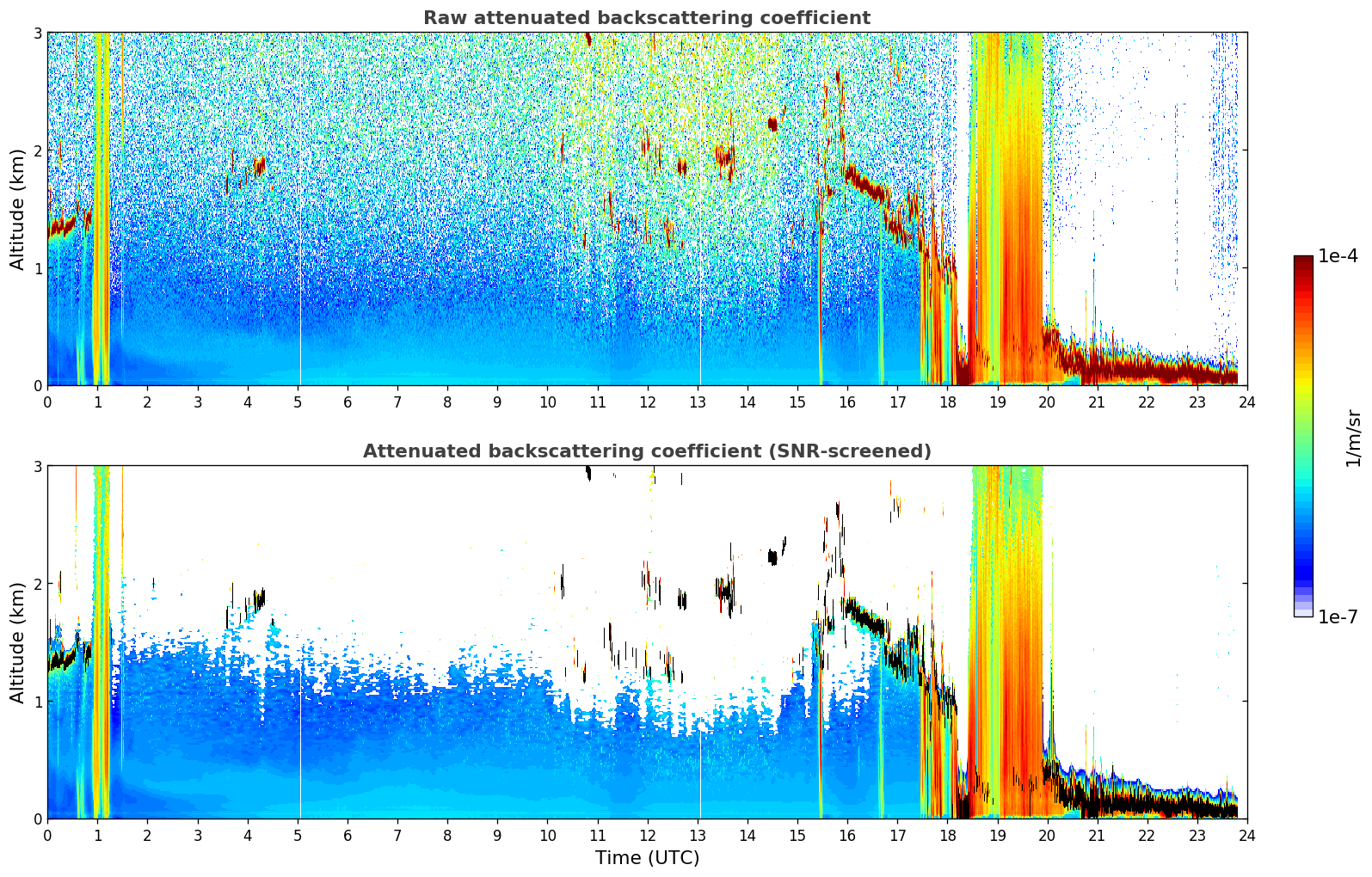 Raw attenuated backscattering coefficient

Altitude (km)

3
2
1
0

0 1 2 3 4 5 6 7 8 9 10 11 12 13 14 15 16 17 18 19 20 21 22 23 24

Attenuated backscattering coefficient (SNR-screened)

Altitude (km)

3
2
1
0

0 1 2 3 4 5 6 7 8 9 10 11 12 13 14 15 16 17 18 19 20 21 22 23 24

Time (UTC)

1e-4

1/m/sr

1e-7